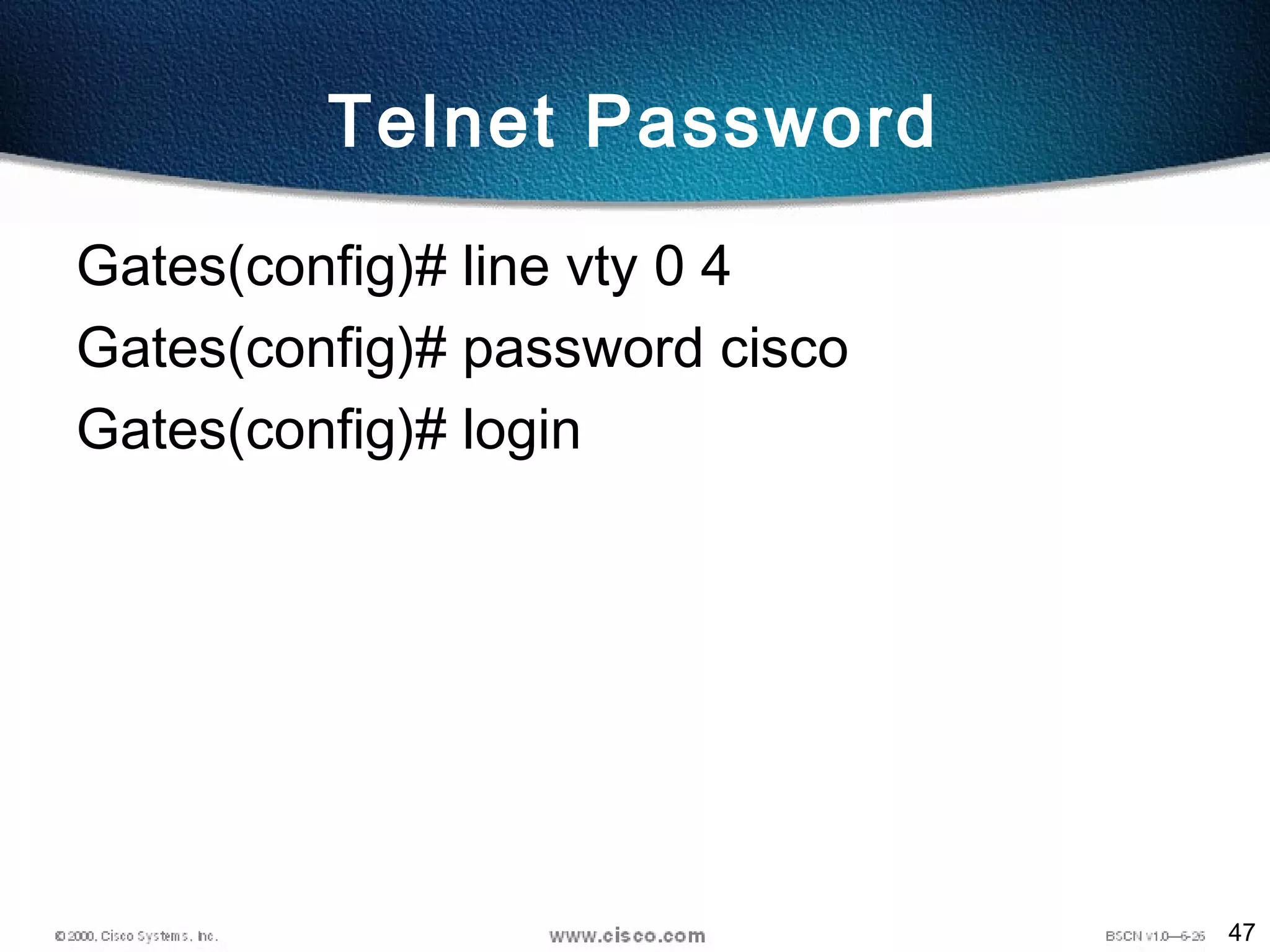 Telnet Password

Gates(config)# line vty 0 4

Gates(config)# password cisco

Gates(config)# login

© 2000, Cisco Systems, Inc.

www.cisco.com

BSCN v1.0—6-26

47